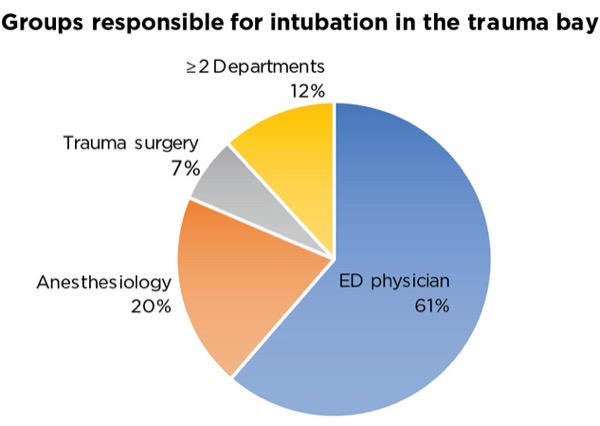 Groups responsible for intubation in the trauma bay

≥2 Departments
12%

Trauma surgery
7%

Anesthesiology
20%

ED physician
61%